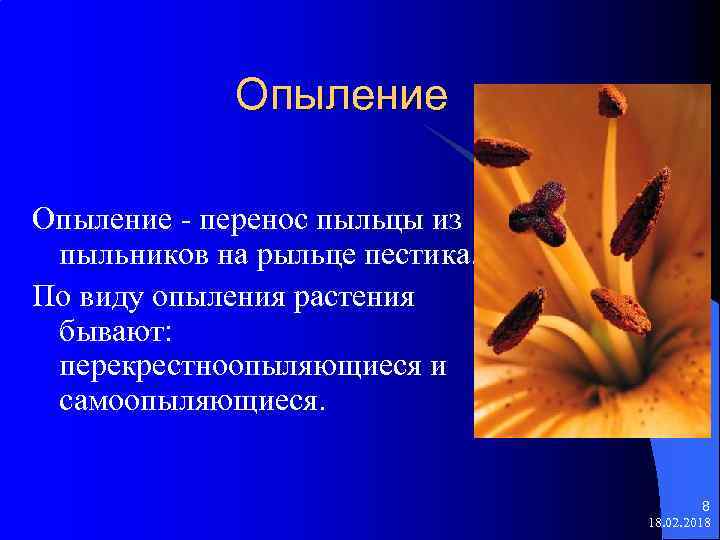 Опыление

Опыление - перенос пыльцы из пыльников на рыльце пестика.

По виду опыления растения бывают: перекрестноопыляющиеся и самоопыляющиеся.

8
18.02.2018